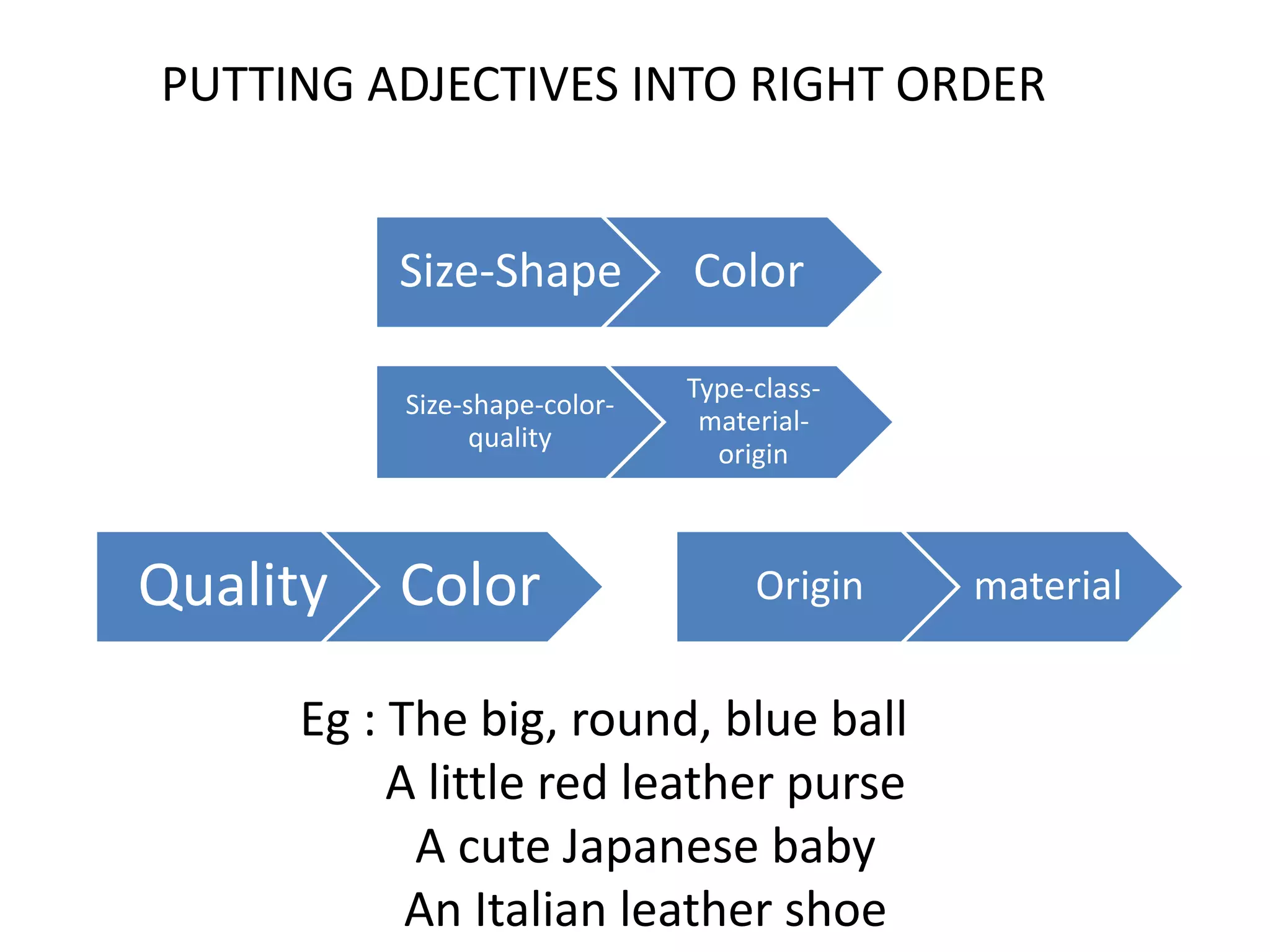 PUTTING ADJECTIVES INTO RIGHT ORDER

Size-Shape

Color

Size-shape-color-quality

Type-class-material-origin

Quality

Color

Origin

material

Eg : The big, round, blue ball
A little red leather purse
A cute Japanese baby
An Italian leather shoe